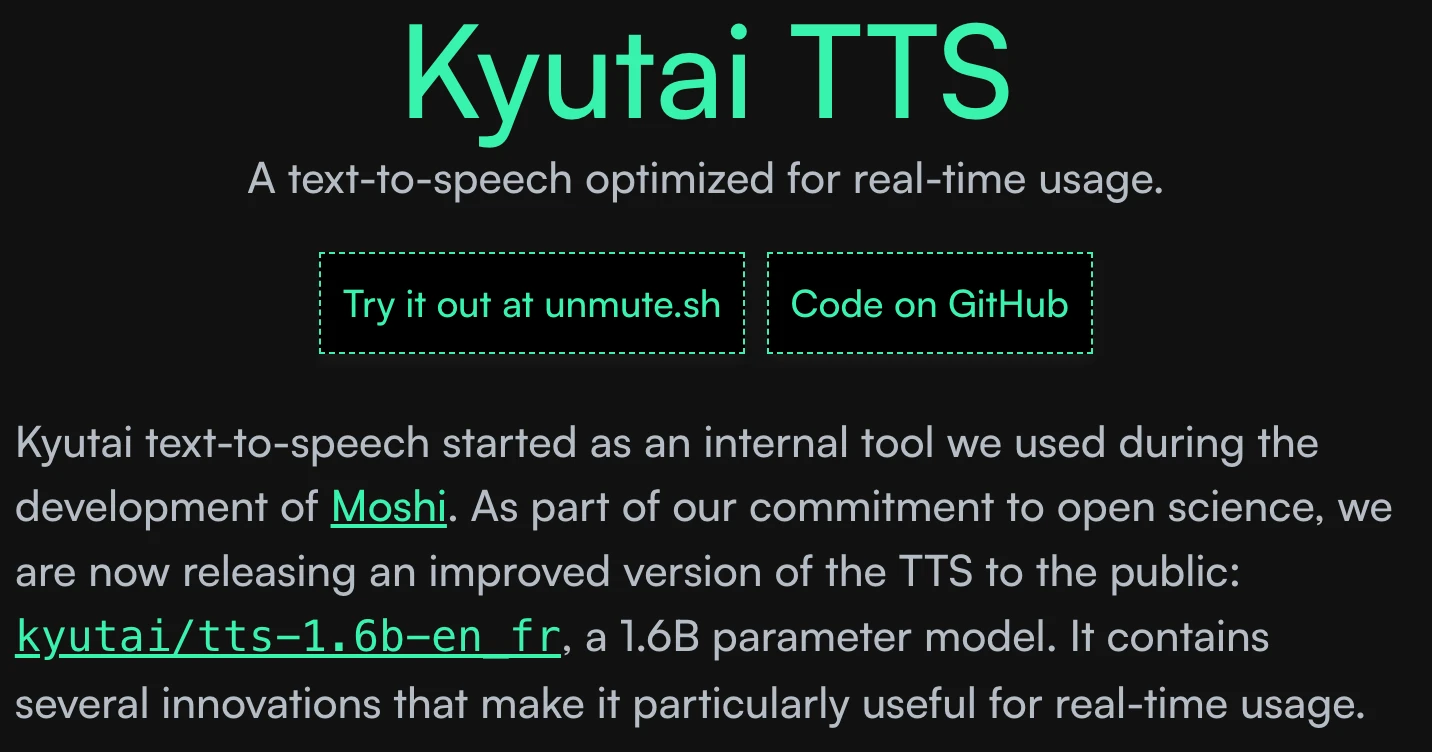 Kyutai TTS

A text-to-speech optimized for real-time usage.

Try it out at unmute.sh

Code on GitHub

Kyutai text-to-speech started as an internal tool we used during the development of Moshi. As part of our commitment to open science, we are now releasing an improved version of the TTS to the public: kyutai/tts-1.6b-en_fr, a 1.6B parameter model. It contains several innovations that make it particularly useful for real-time usage.